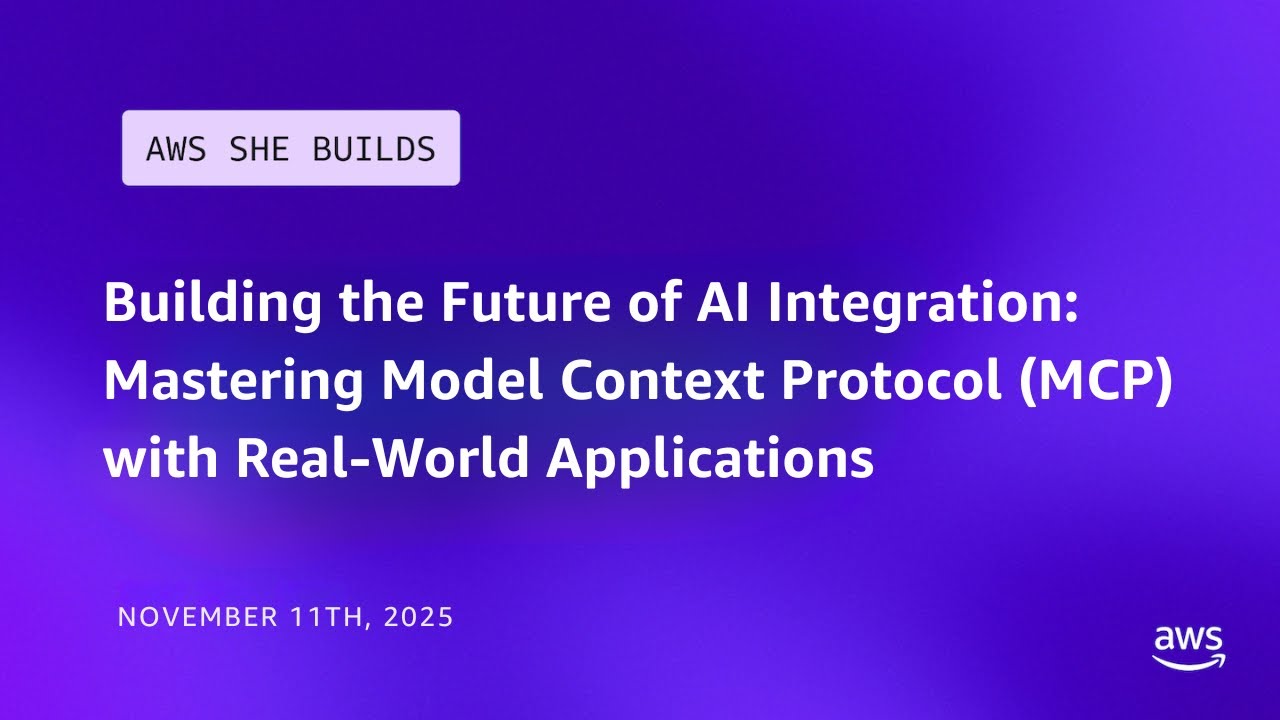 AWS SHE BUILDS

Building the Future of AI Integration: Mastering Model Context Protocol (MCP) with Real-World Applications

NOVEMBER 11TH, 2025

aws